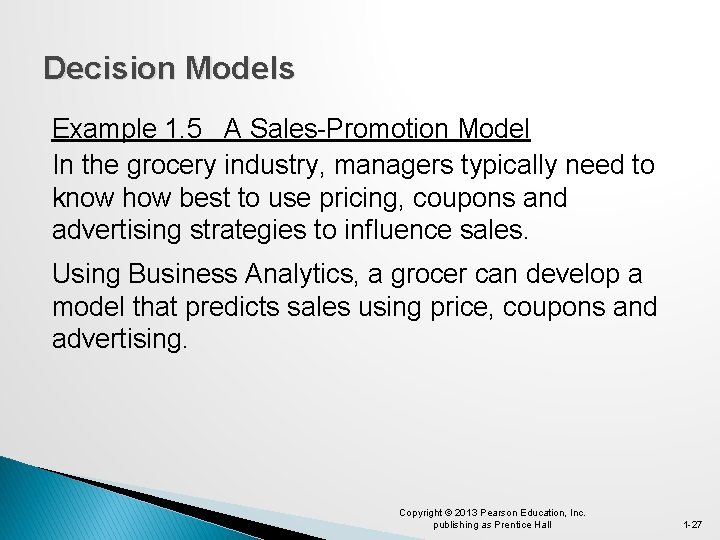 Decision Models

Example 1.5 A Sales-Promotion Model
In the grocery industry, managers typically need to know how best to use pricing, coupons and advertising strategies to influence sales.

Using Business Analytics, a grocer can develop a model that predicts sales using price, coupons and advertising.

Copyright © 2013 Pearson Education, Inc. publishing as Prentice Hall

1-27